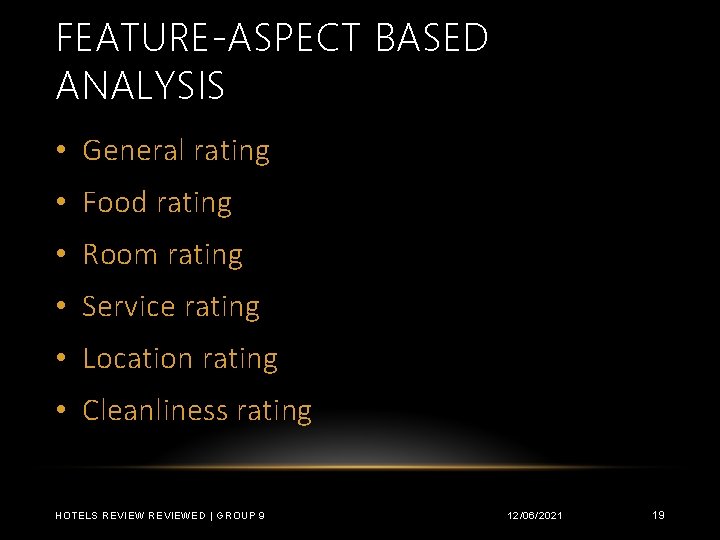 FEATURE-ASPECT BASED ANALYSIS

• General rating
• Food rating
• Room rating
• Service rating
• Location rating
• Cleanliness rating

HOTELS REVIEW REVIEWED | GROUP 9

12/06/2021

19